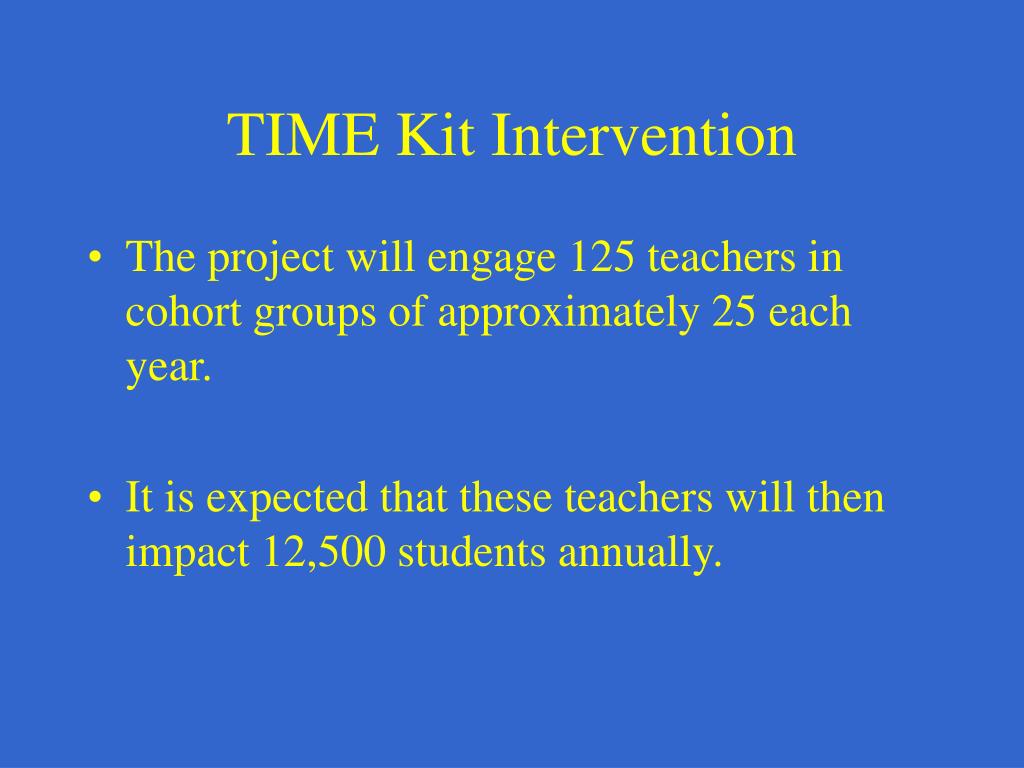 TIME Kit Intervention

• The project will engage 125 teachers in cohort groups of approximately 25 each year.

• It is expected that these teachers will then impact 12,500 students annually.